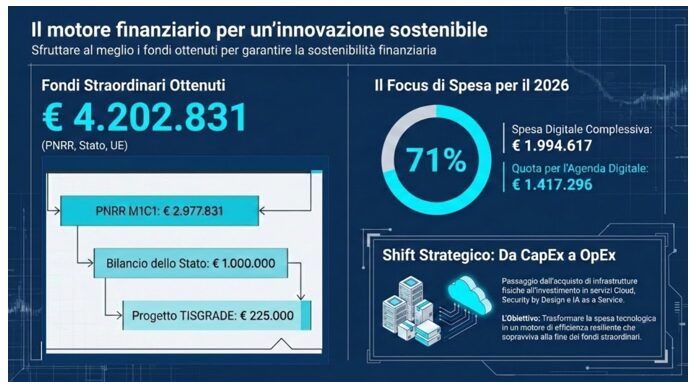 Il motore finanziario per un'innovazione sostenibile
Sfruttare al meglio i fondi ottenuti per garantire la sostenibilità finanziaria

Fondi Straordinari Ottenuti
€ 4.202.831
(PNRR, Stato, UE)

PNRR M1C1: € 2.977.831

Bilancio dello Stato: € 1.000.000

Progetto TISGRADE: € 225.000

Il Focus di Spesa per il 2026

71%

Spesa Digitale Complessiva:
€ 1.994.617

Quota per l'Agenda Digitale:
€ 1.417.296

Shift Strategico: Da CapEx a OpEx

Passaggio dall'acquisto di infrastrutture fisiche all'investimento in servizi Cloud, Security by Design e IA as a Service.

L'Obiettivo: Trasformare la spesa tecnologica in un motore di efficienza resiliente che sopravviva alla fine dei fondi straordinari.